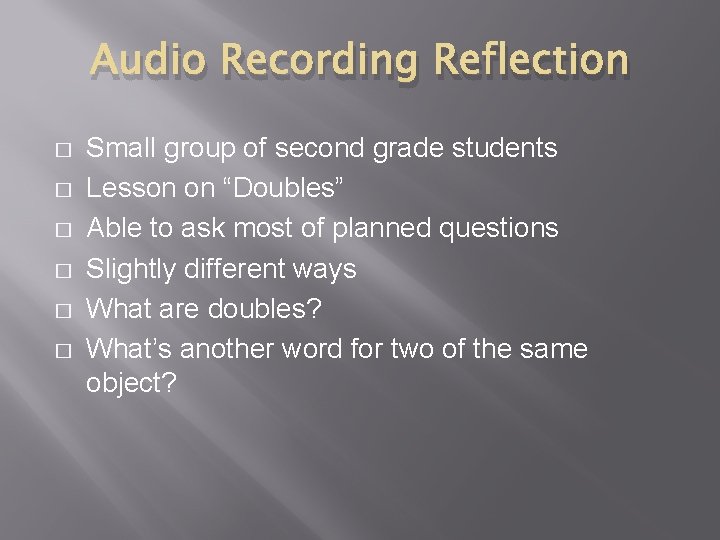 Audio Recording Reflection

- Small group of second grade students
- Lesson on “Doubles”
- Able to ask most of planned questions
- Slightly different ways
- What are doubles?
- What’s another word for two of the same object?